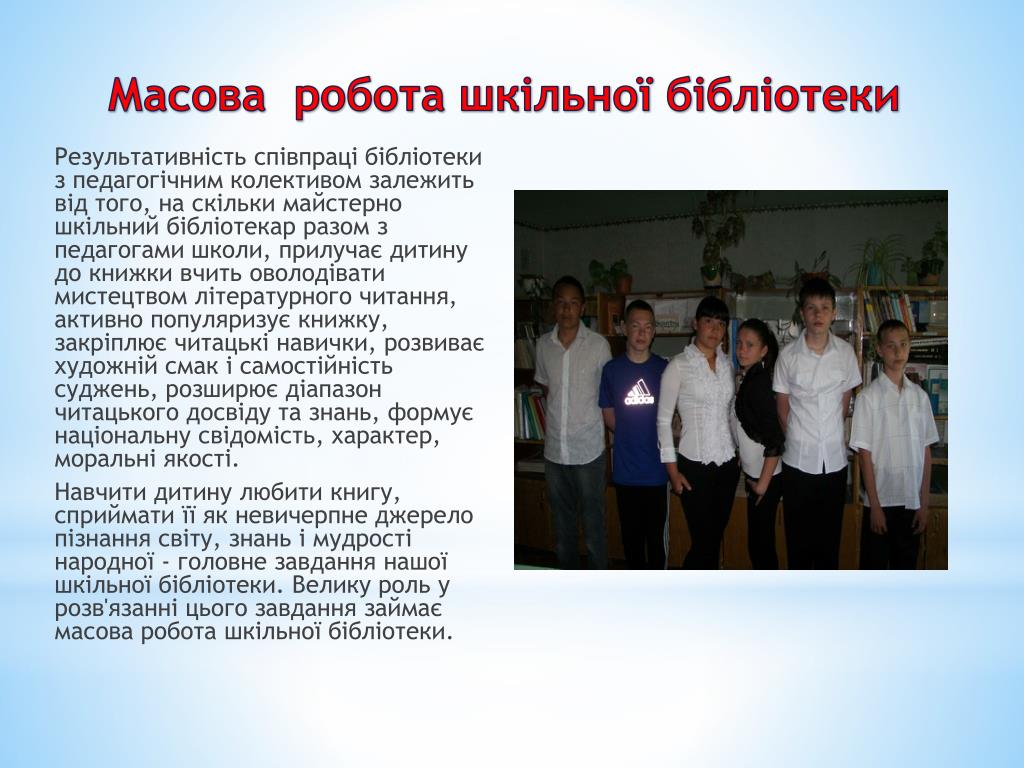 Масова  робота шкільної бібліотеки

Результативність співпраці бібліотеки з педагогічним колективом залежить від того, на скільки майстерно шкільний бібліотекар разом з педагогами школи, прилучає дитину до книжки вчить оволодівати мистецтвом літературного читання, активно популяризує книжку, закріплює читацькі навички, розвиває художній смак і самостійність суджень, розширює діапазон читацького досвіду та знань, формує національну свідомість, характер, моральні якості.

Навчити дитину любити книгу, сприймати її як невичерпне джерело пізнання світу, знань і мудрості народної - головне завдання нашої шкільної бібліотеки. Велику роль у розв'язанні цього завдання займає масова робота шкільної бібліотеки.